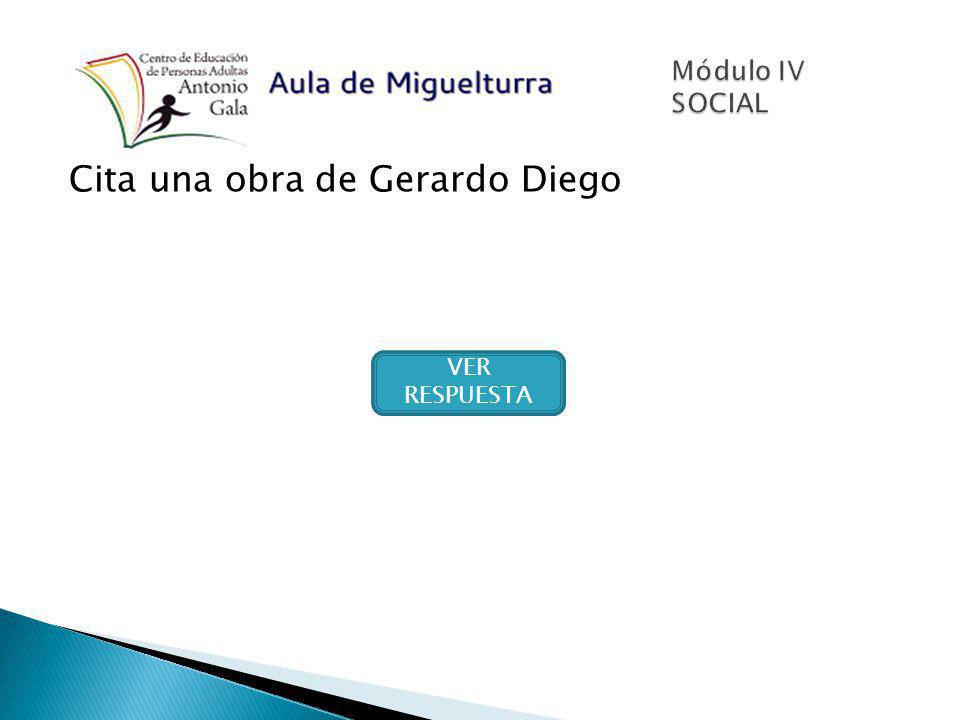 Centro de Educación de Personas Adultas Antonio Gala

Aula de Miguelturra

Módulo IV
SOCIAL

Cita una obra de Gerardo Diego

VER RESPUESTA